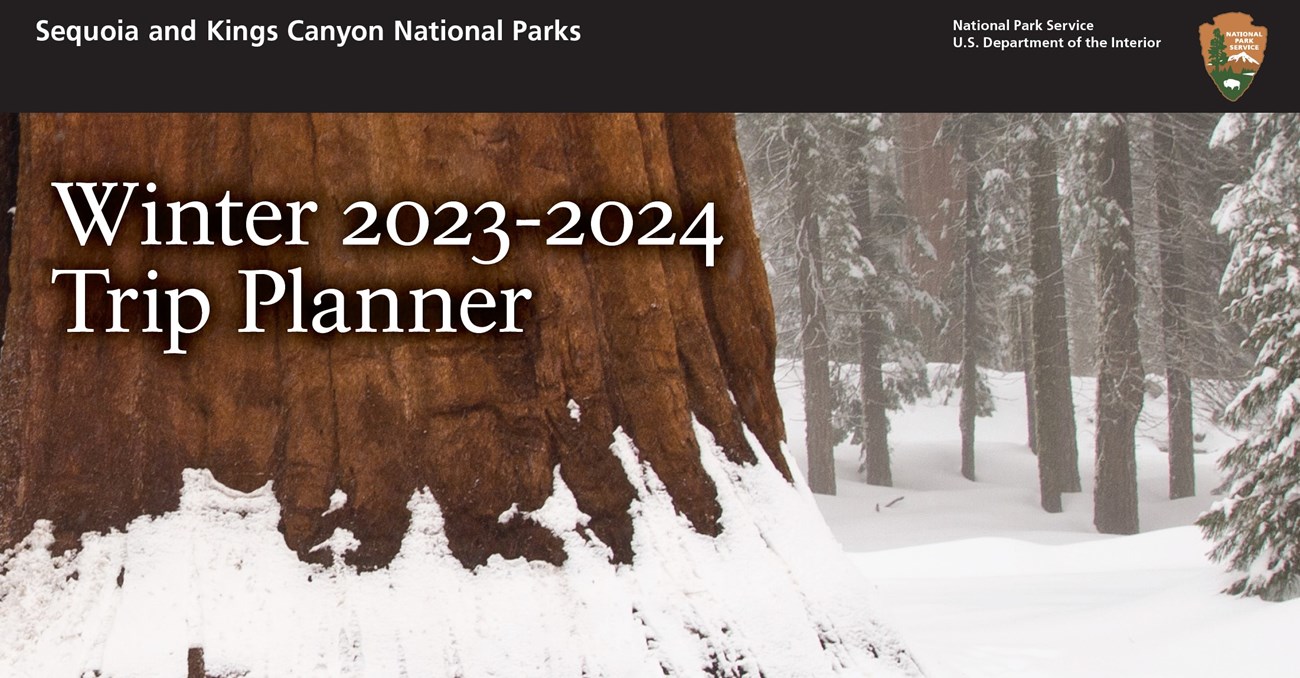 Sequoia and Kings Canyon National Parks

National Park Service
U.S. Department of the Interior

NATIONAL PARK SERVICE

Winter 2023-2024
Trip Planner